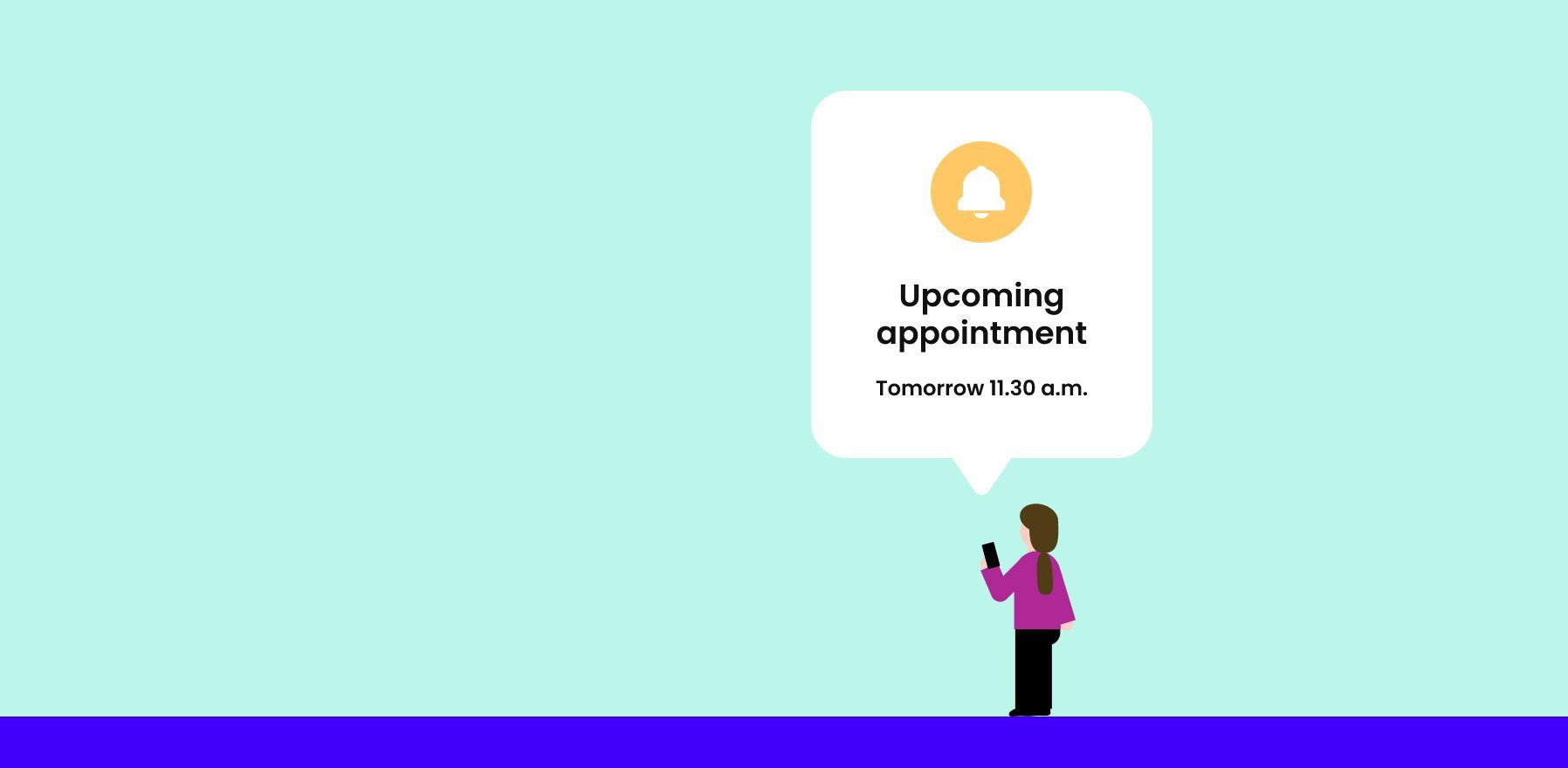 Upcoming appointment

Tomorrow 11.30 a.m.